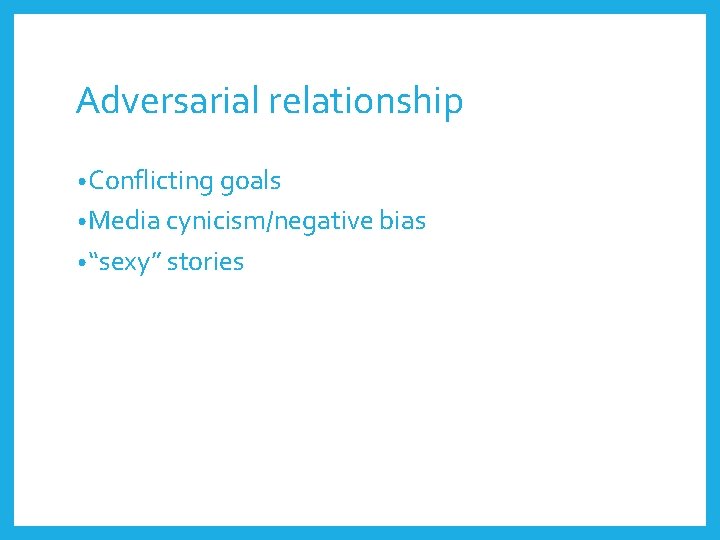 Adversarial relationship

•Conflicting goals
•Media cynicism/negative bias
•“sexy” stories